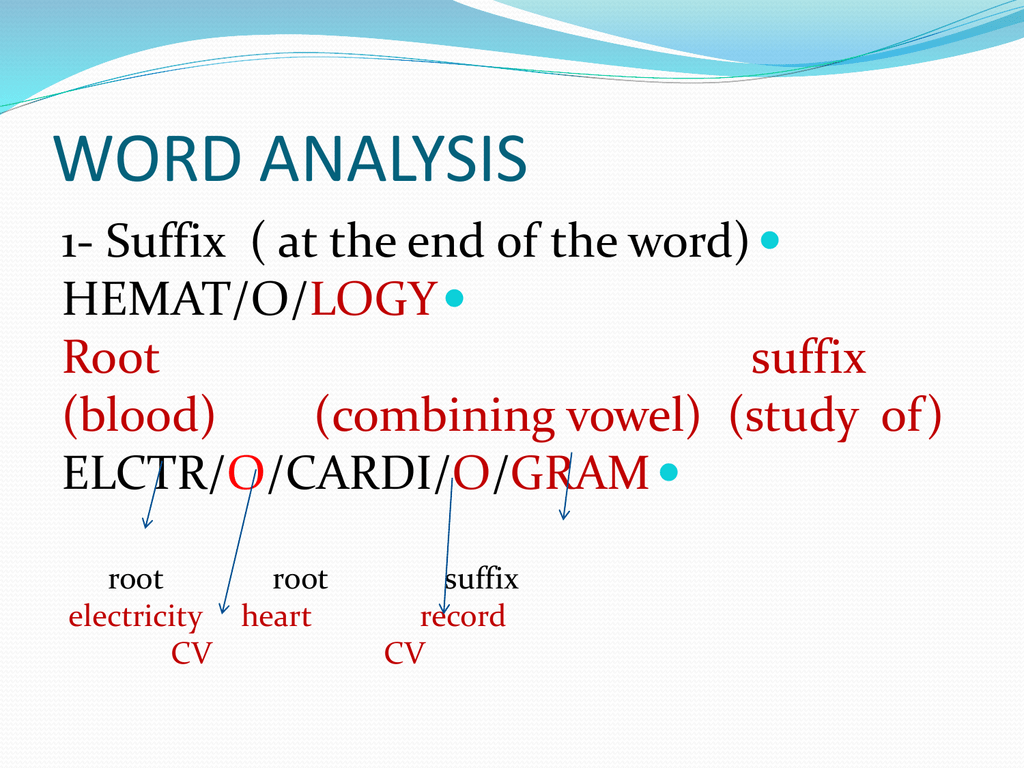 WORD ANALYSIS

1- Suffix ( at the end of the word)

HEMAT/O/LOGY

Root suffix

(blood) (combining vowel) (study of)

ELCTR/O/CARDI/O/GRAM

root root suffix

electricity heart record

CV CV